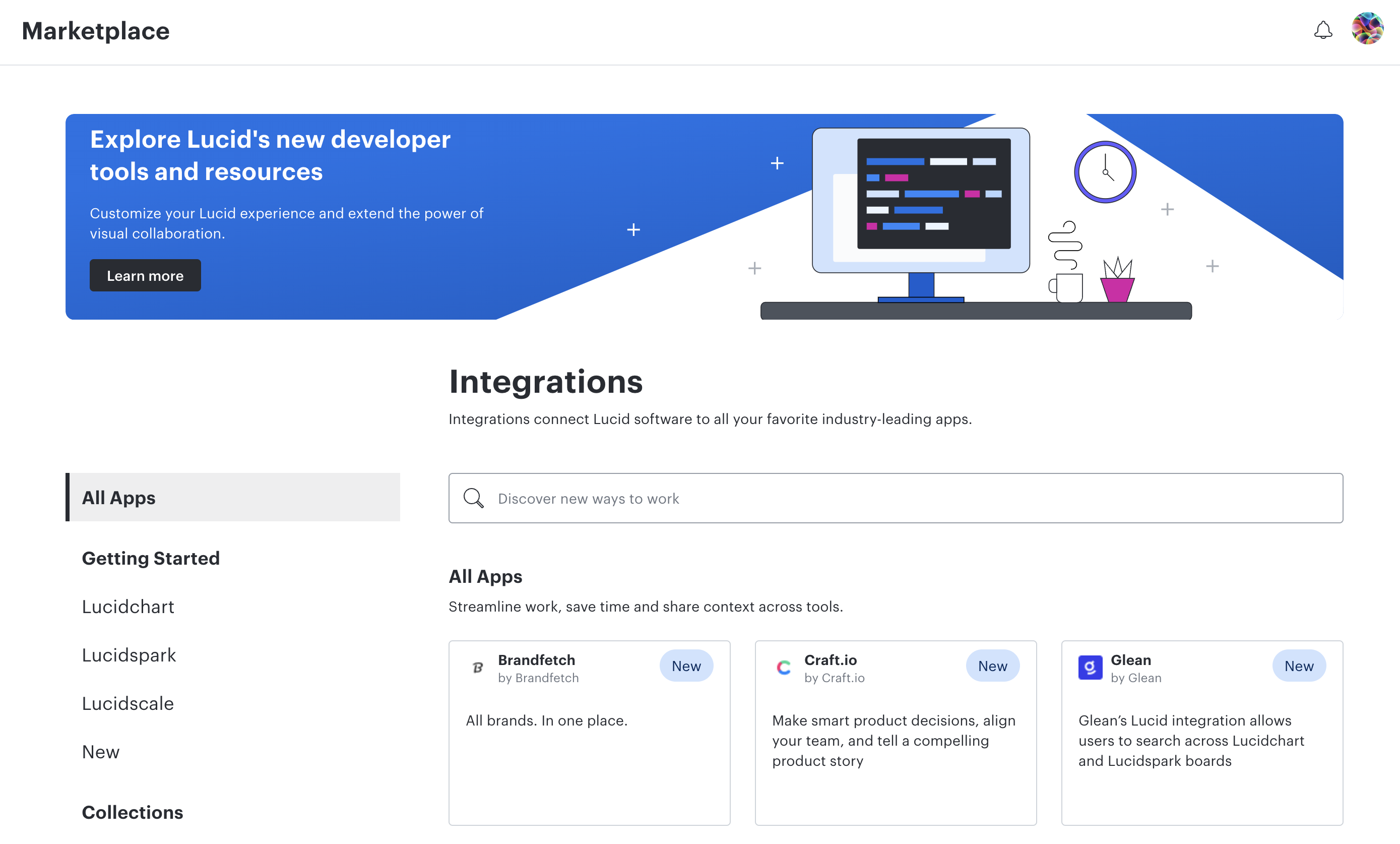 Marketplace

Explore Lucid's new developer tools and resources

Customize your Lucid experience and extend the power of visual collaboration.

Learn more

Integrations

Integrations connect Lucid software to all your favorite industry-leading apps.

All Apps

Getting Started

Lucidchart

Lucidspark

Lucidscale

New

Collections

Discover new ways to work

All Apps

Streamline work, save time and share context across tools.

Brandfetch
by Brandfetch
New

All brands. In one place.

Craft.io
by Craft.io
New

Make smart product decisions, align your team, and tell a compelling product story

Glean
by Glean
New

Glean's Lucid integration allows users to search across Lucidchart and Lucidspark boards